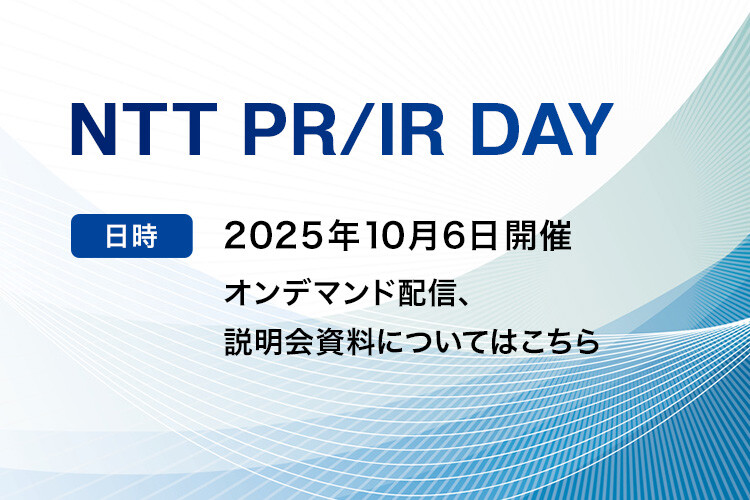 NTT PR/IR DAY

日時 2025年10月6日開催

オンデマンド配信、
説明会資料についてはこちら